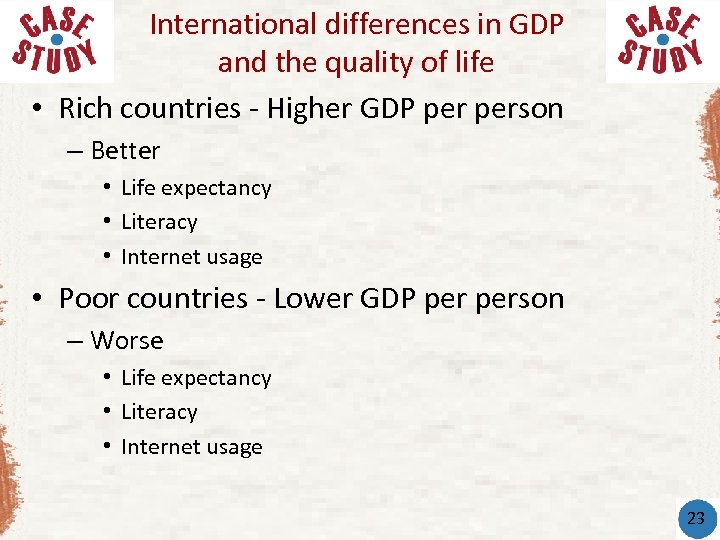 CASE STUDY

International differences in GDP and the quality of life

CASE STUDY

• Rich countries - Higher GDP per person
– Better
• Life expectancy
• Literacy
• Internet usage

• Poor countries - Lower GDP per person
– Worse
• Life expectancy
• Literacy
• Internet usage

23